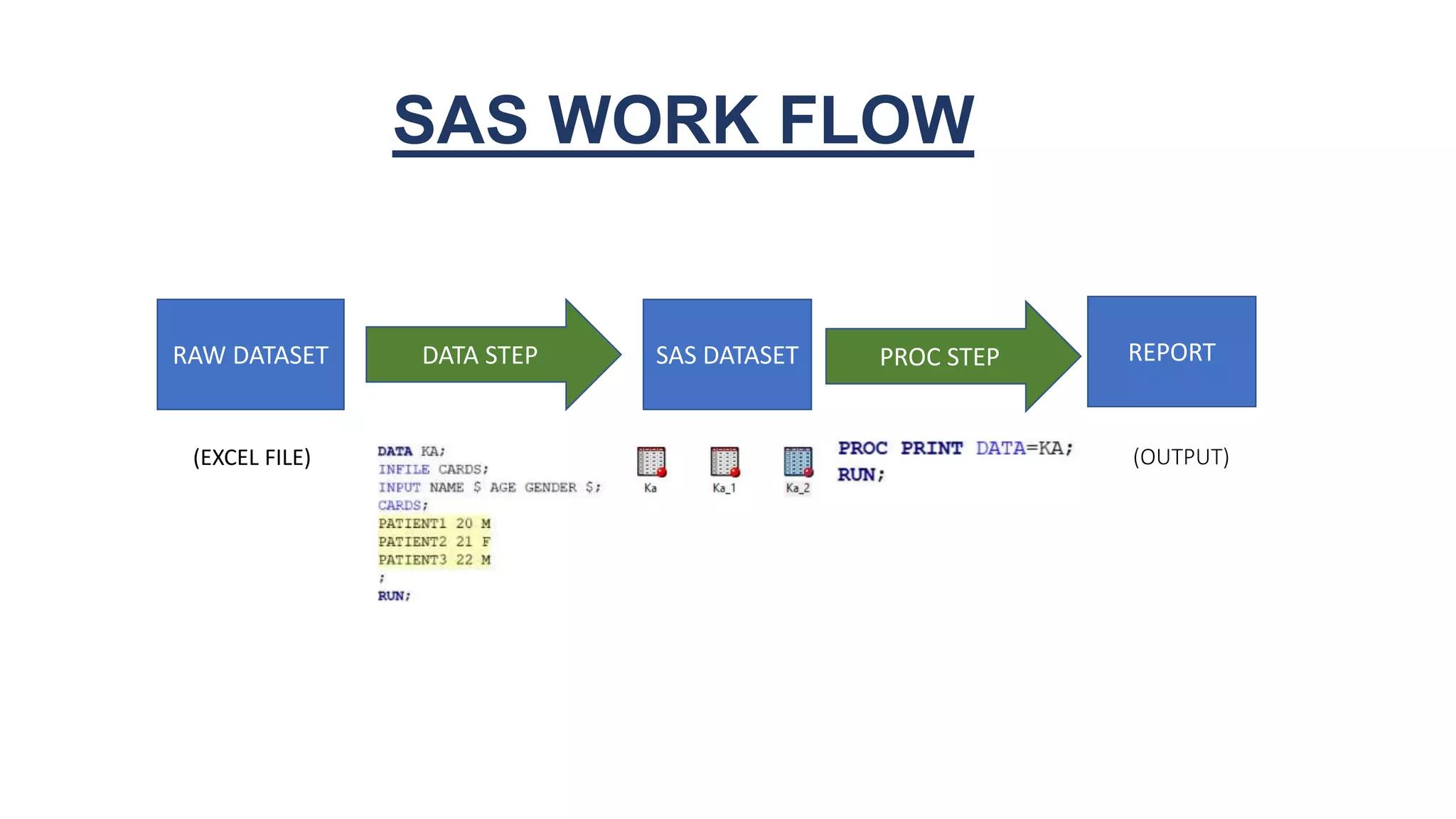 SAS WORK FLOW

RAW DATASET

DATA STEP

SAS DATASET

PROC STEP

REPORT

(EXCEL FILE)

DATA KA;
INFILE CARDS;
INPUT NAME $ AGE GENDER $;
CARDS;
PATIENT1 20 M
PATIENT2 21 F
PATIENT3 22 M
;
RUN;

Ka

Ka_1

Ka_2

PROC PRINT DATA=KA;
RUN;

(OUTPUT)